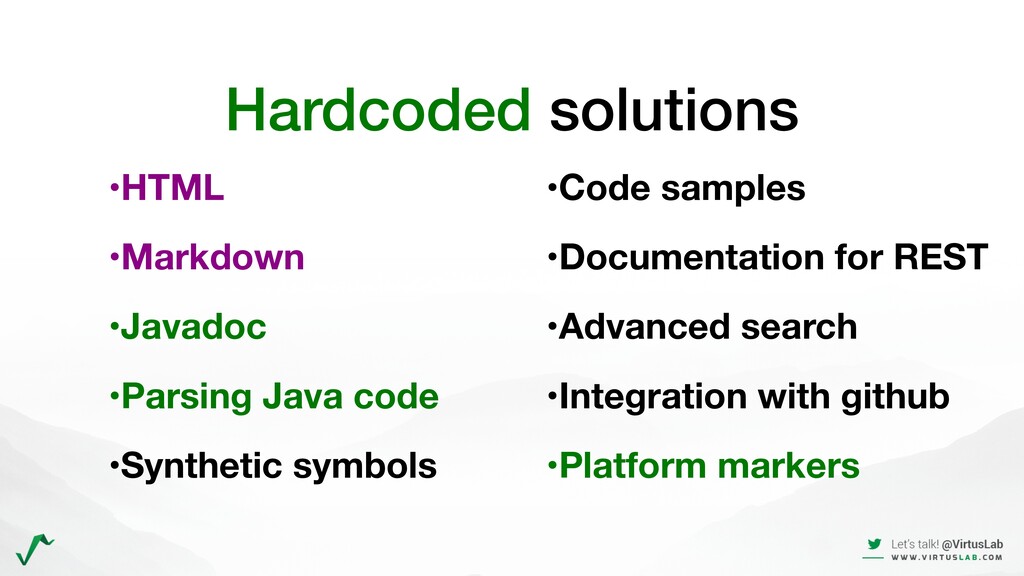 Hardcoded solutions

•HTML

•Markdown

•Javadoc

•Parsing Java code

•Synthetic symbols

•Code samples

•Documentation for REST

•Advanced search

•Integration with github

•Platform markers

Let's talk! @VirtusLab
WWW.VIRTUSLAB.COM